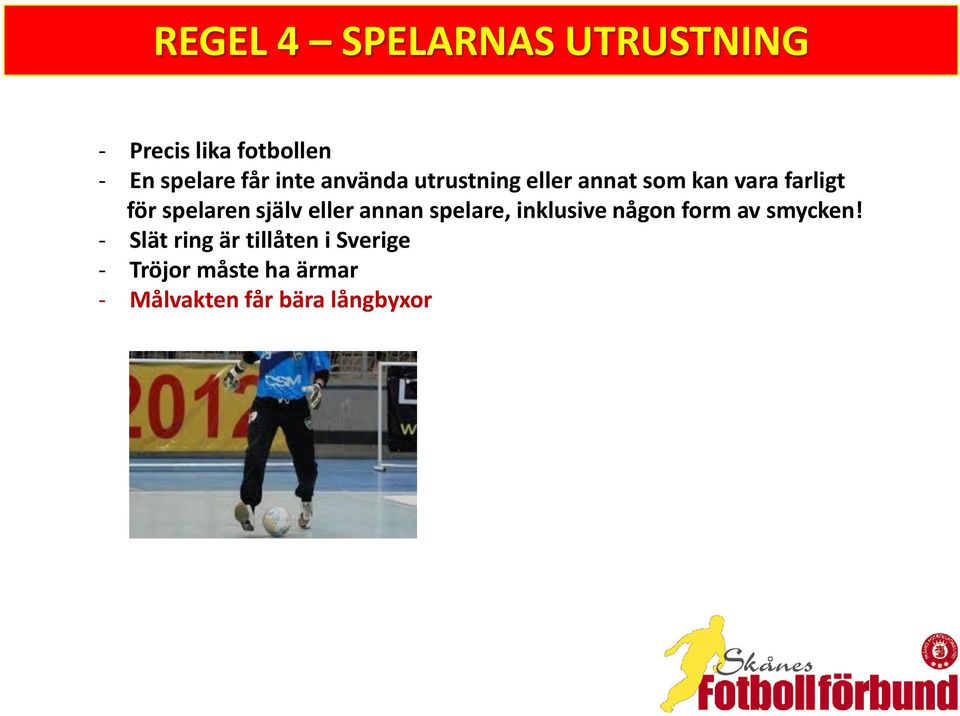 REGEL 4 – SPELARNAS UTRUSTNING

- Precis lika fotbollen
- En spelare får inte använda utrustning eller annat som kan vara farligt för spelaren själv eller annan spelare, inklusive någon form av smycken!
- Slät ring är tillåten i Sverige
- Tröjor måste ha ärmar
- Målvakten får bära långbyxor

2012

CSM

Skånes
Fotbollförbund